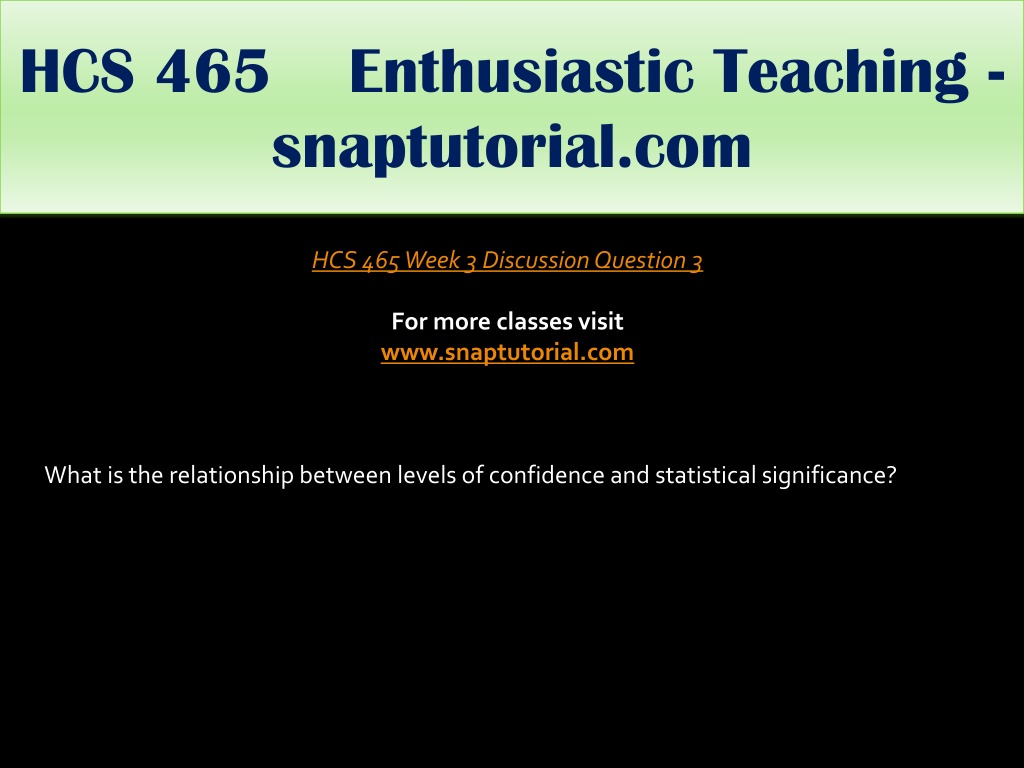 HCS 465 Enthusiastic Teaching - snaptutorial.com

HCS 465 Week 3 Discussion Question 3

For more classes visit
www.snaptutorial.com

What is the relationship between levels of confidence and statistical significance?